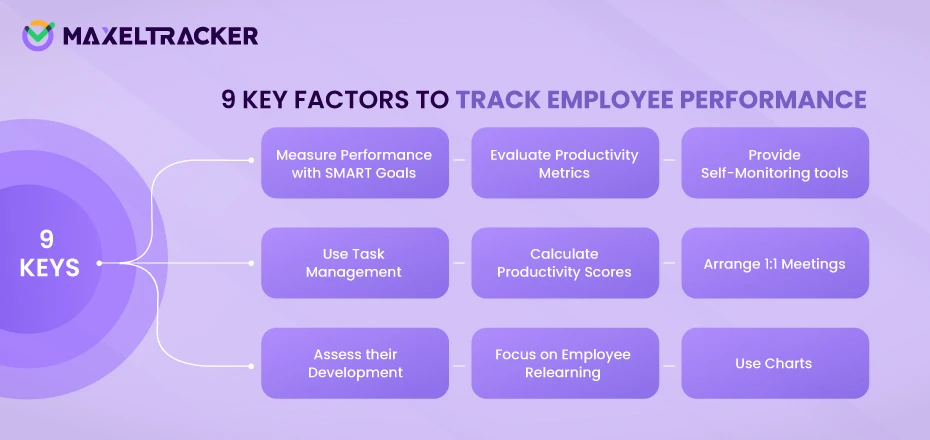 MAXELTRACKER

9 KEY FACTORS TO TRACK EMPLOYEE PERFORMANCE

9 KEYS

Measure Performance with SMART Goals

Evaluate Productivity Metrics

Provide Self-Monitoring tools

Use Task Management

Calculate Productivity Scores

Arrange 1:1 Meetings

Assess their Development

Focus on Employee Relearning

Use Charts